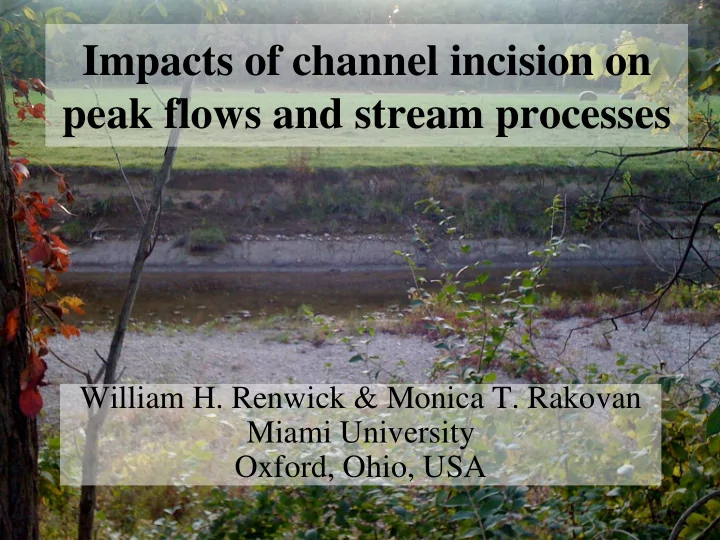 Impacts of channel incision on peak flows and stream processes

William H. Renwick & Monica T. Rakovan
Miami University
Oxford, Ohio, USA